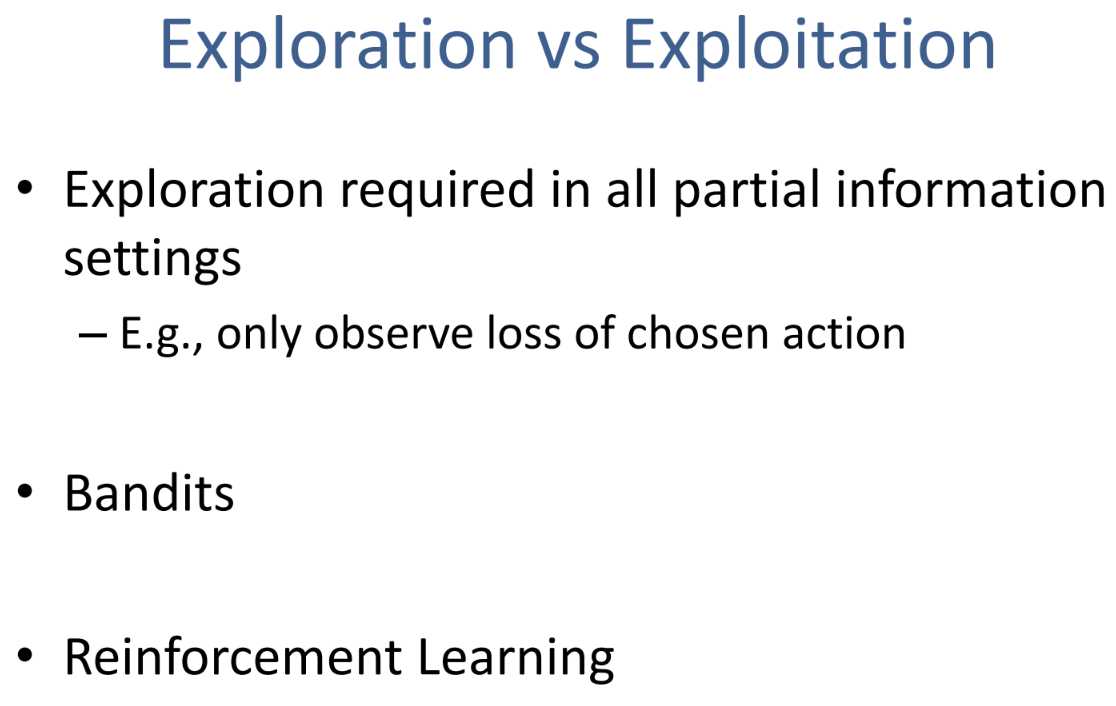 Exploration vs Exploitation

• Exploration required in all partial information settings

– E.g., only observe loss of chosen action

• Bandits

• Reinforcement Learning